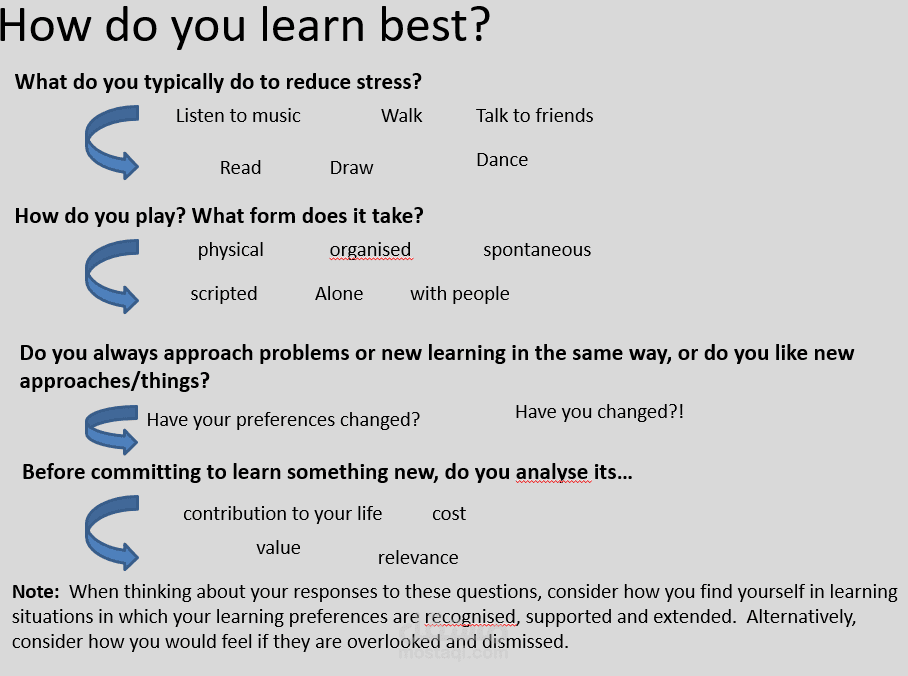 How do you learn best?

What do you typically do to reduce stress?

Listen to music Walk Talk to friends

Read Draw Dance

How do you play? What form does it take?

physical organised spontaneous

scripted Alone with people

Do you always approach problems or new learning in the same way, or do you like new approaches/things?

Have your preferences changed? Have you changed?!

Before committing to learn something new, do you analyse its…

contribution to your life cost

value relevance

Note: When thinking about your responses to these questions, consider how you find yourself in learning situations in which your learning preferences are recognised, supported and extended. Alternatively, consider how you would feel if they are overlooked and dismissed.